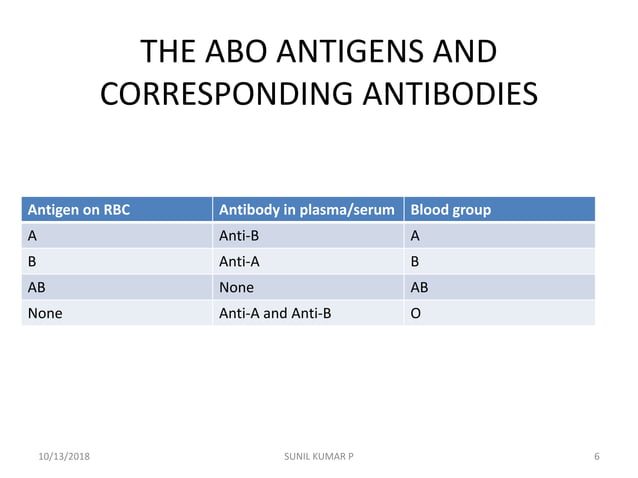 THE ABO ANTIGENS AND CORRESPONDING ANTIBODIES

| Antigen on RBC | Antibody in plasma/serum | Blood group |
|---|---|---|
| A | Anti-B | A |
| B | Anti-A | B |
| AB | None | AB |
| None | Anti-A and Anti-B | O |

10/13/2018 SUNIL KUMAR P 6